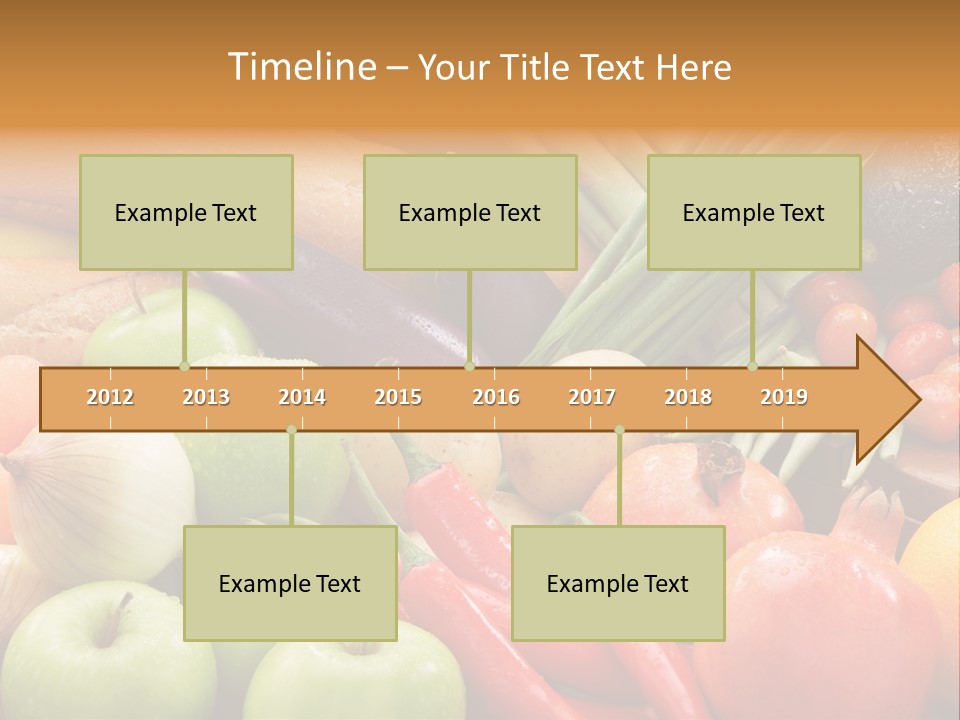 Timeline – Your Title Text Here

Example Text

Example Text

Example Text

2012 2013 2014 2015 2016 2017 2018 2019

Example Text

Example Text